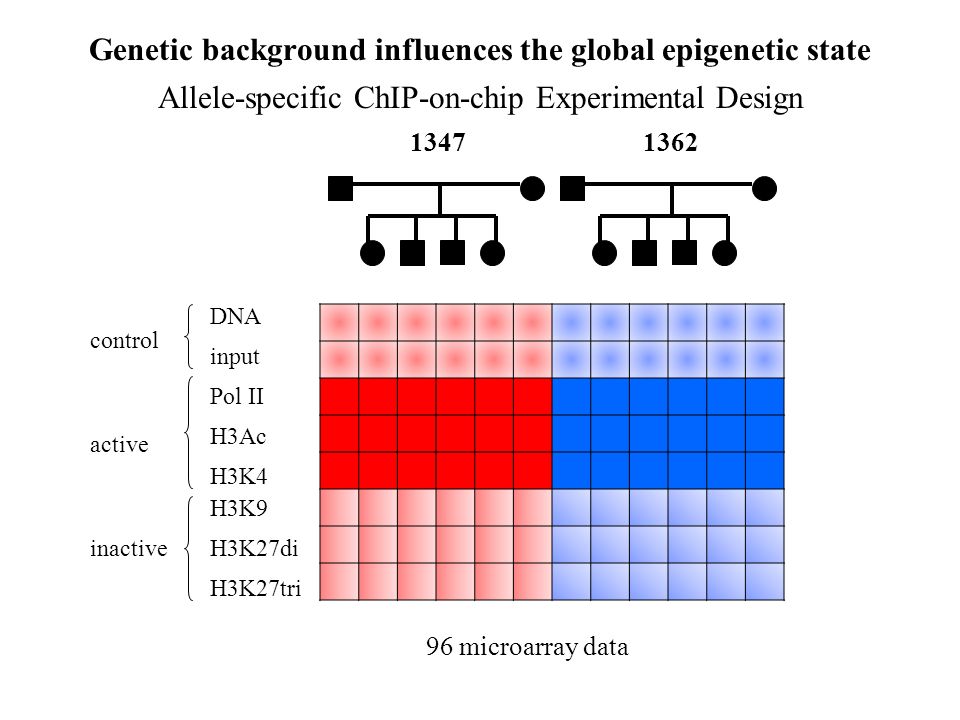 Genetic background influences the global epigenetic state

Allele-specific ChIP-on-chip Experimental Design

1347

1362

control

DNA

input

active

Pol II

H3Ac

H3K4

inactive

H3K9

H3K27di

H3K27tri

96 microarray data